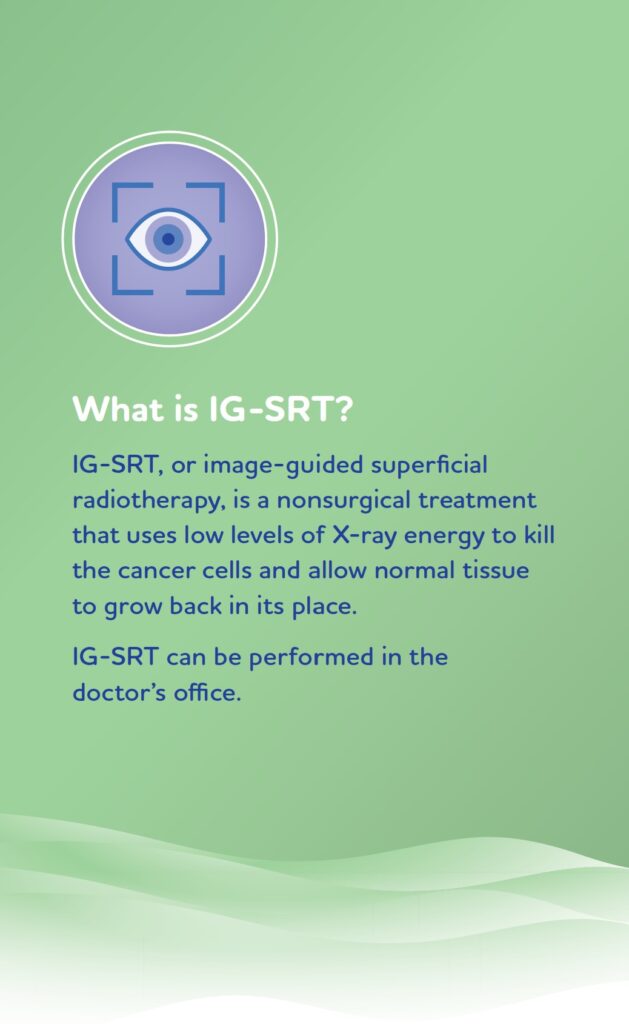 What is IG-SRT?

IG-SRT, or image-guided superficial radiotherapy, is a nonsurgical treatment that uses low levels of X-ray energy to kill the cancer cells and allow normal tissue to grow back in its place.

IG-SRT can be performed in the doctor's office.